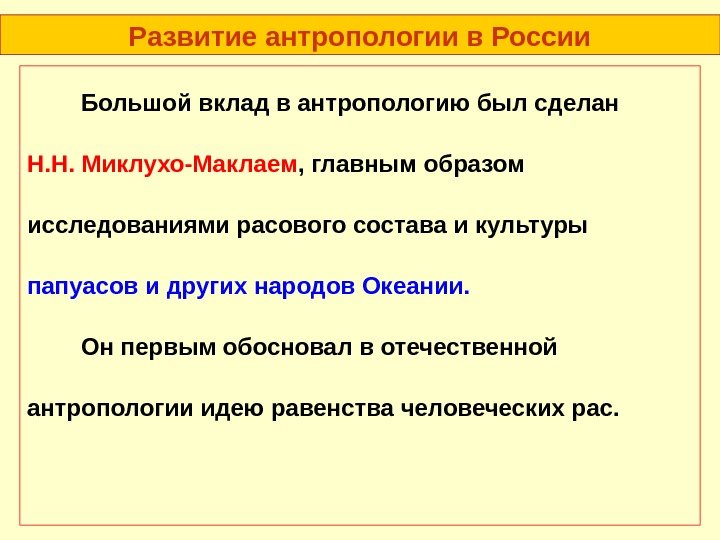 Развитие антропологии в России

Большой вклад в антропологию был сделан Н.Н. Миклухо-Маклаем, главным образом исследованиями расового состава и культуры папуасов и других народов Океании.

Он первым обосновал в отечественной антропологии идею равенства человеческих рас.